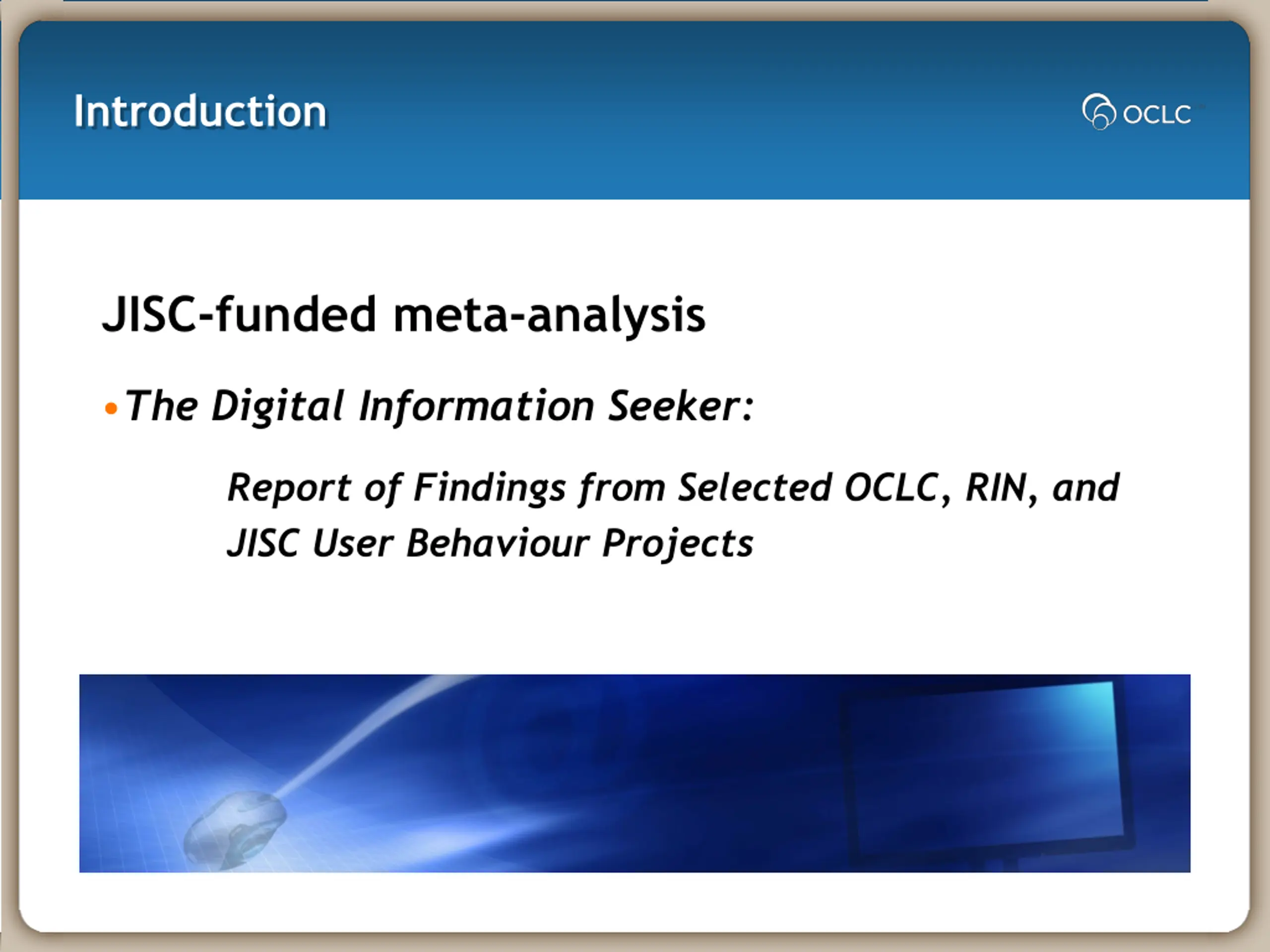 Introduction

OCLC

JISC-funded meta-analysis

• The Digital Information Seeker:

Report of Findings from Selected OCLC, RIN, and JISC User Behaviour Projects